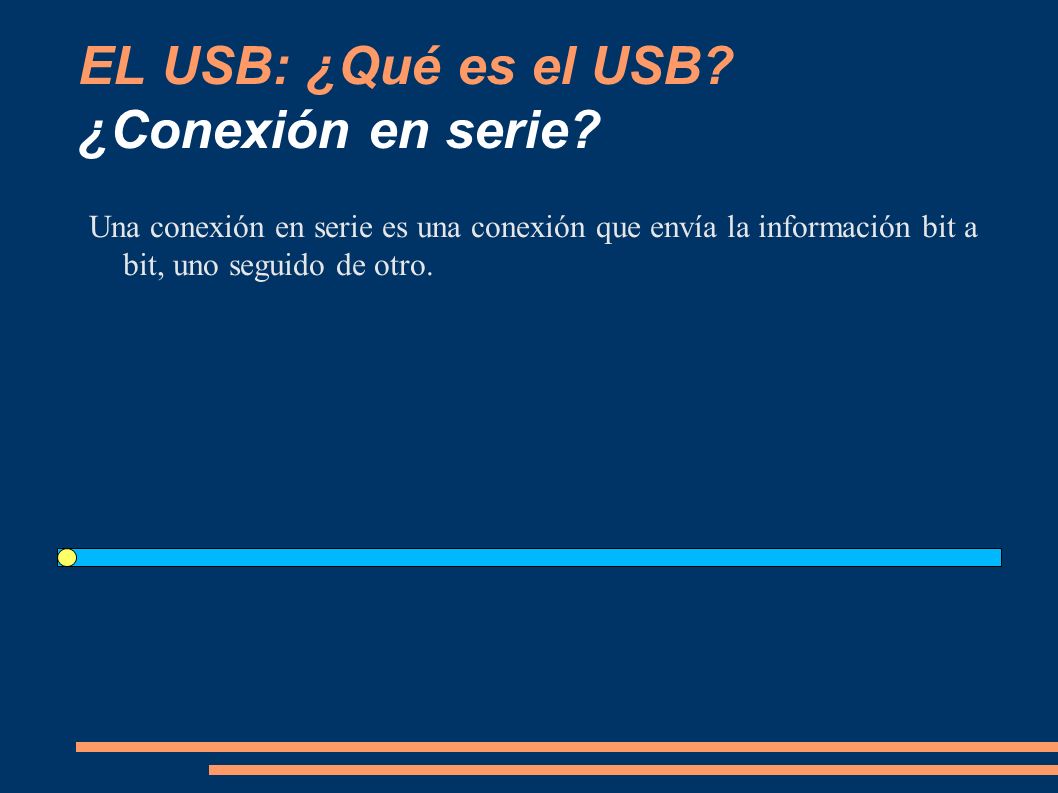 EL USB: ¿Qué es el USB?
¿Conexión en serie?

Una conexión en serie es una conexión que envía la información bit a bit, uno seguido de otro.